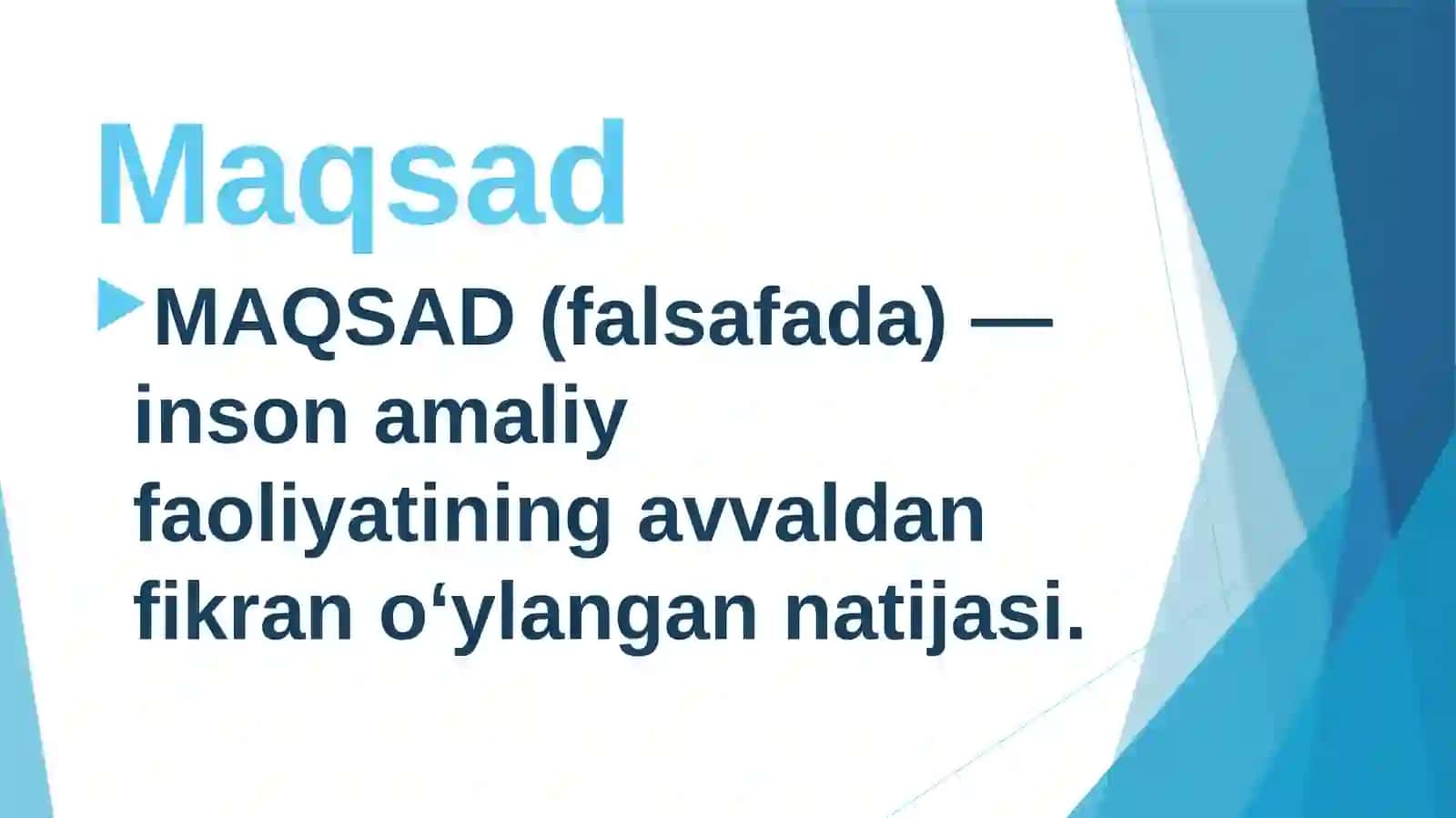 Maqsad

MAQSAD (falsafada) — inson amaliy faoliyatining avvaldan fikran o‘ylangan natijasi.